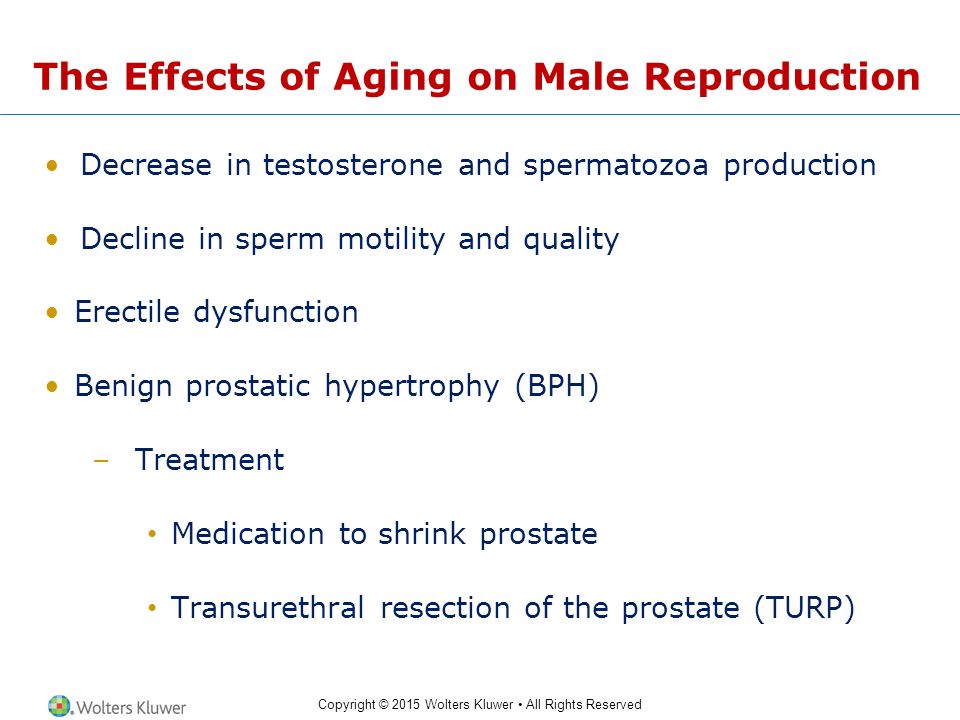 The Effects of Aging on Male Reproduction

• Decrease in testosterone and spermatozoa production

• Decline in sperm motility and quality

• Erectile dysfunction

• Benign prostatic hypertrophy (BPH)

– Treatment

• Medication to shrink prostate

• Transurethral resection of the prostate (TURP)

Wolters Kluwer

Copyright © 2015 Wolters Kluwer • All Rights Reserved